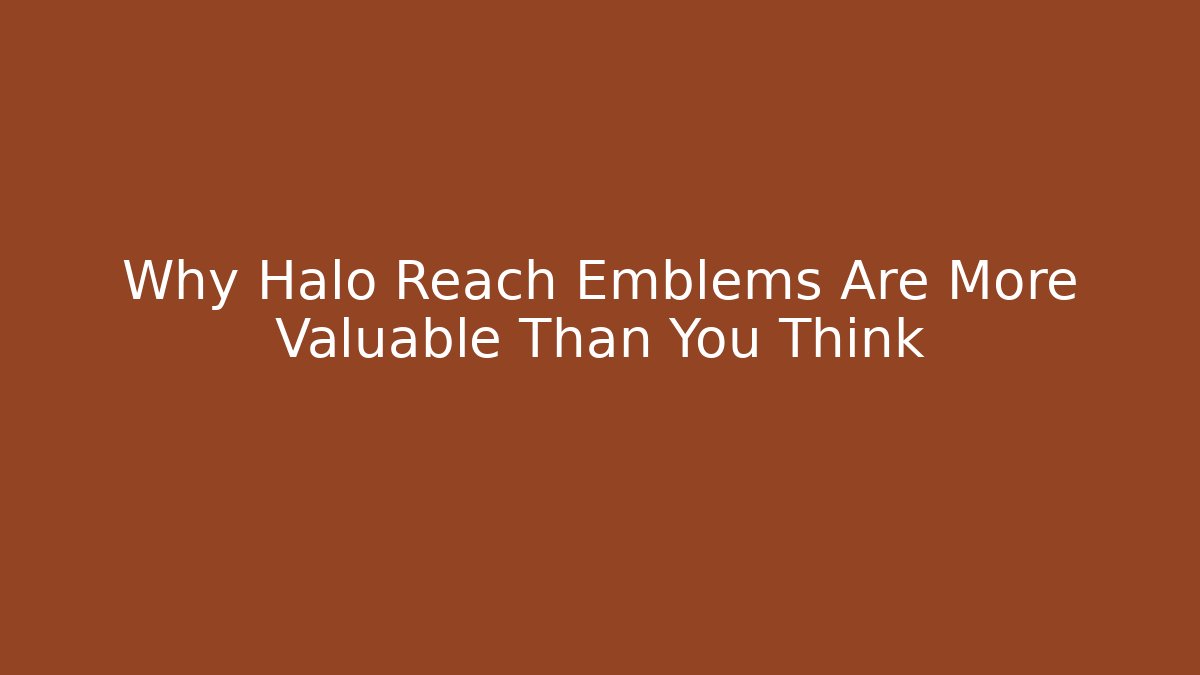 Why Halo Reach Emblems Are More Valuable Than You Think